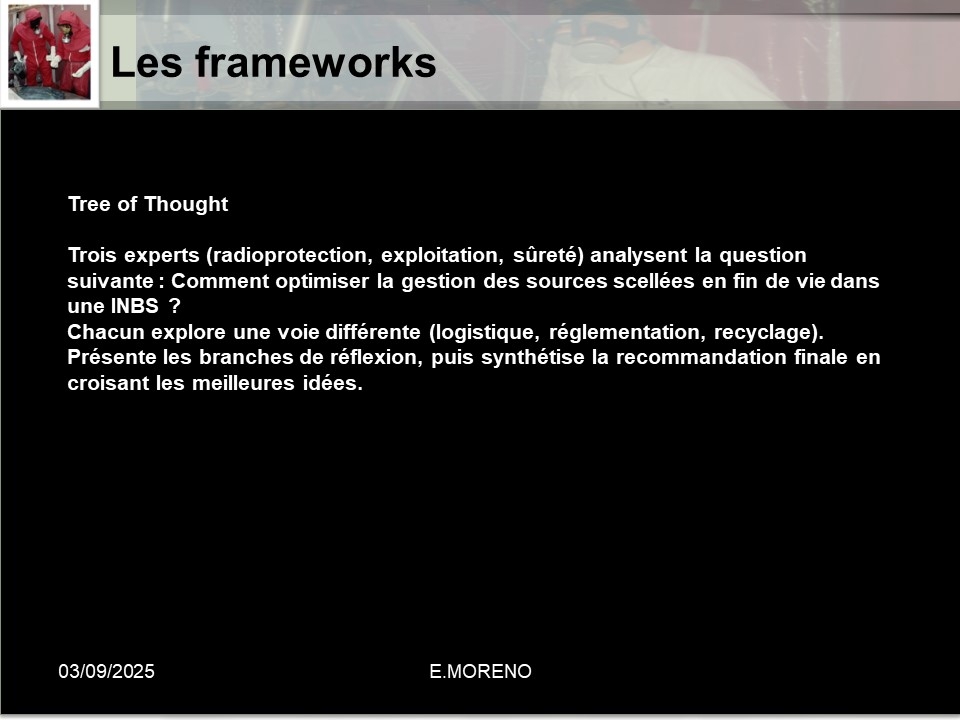 Les frameworks

Tree of Thought

Trois experts (radioprotection, exploitation, sûreté) analysent la question suivante : Comment optimiser la gestion des sources scellées en fin de vie dans une INBS ?
Chacun explore une voie différente (logistique, réglementation, recyclage).
Présente les branches de réflexion, puis synthétise la recommandation finale en croisant les meilleures idées.

03/09/2025

E.MORENO